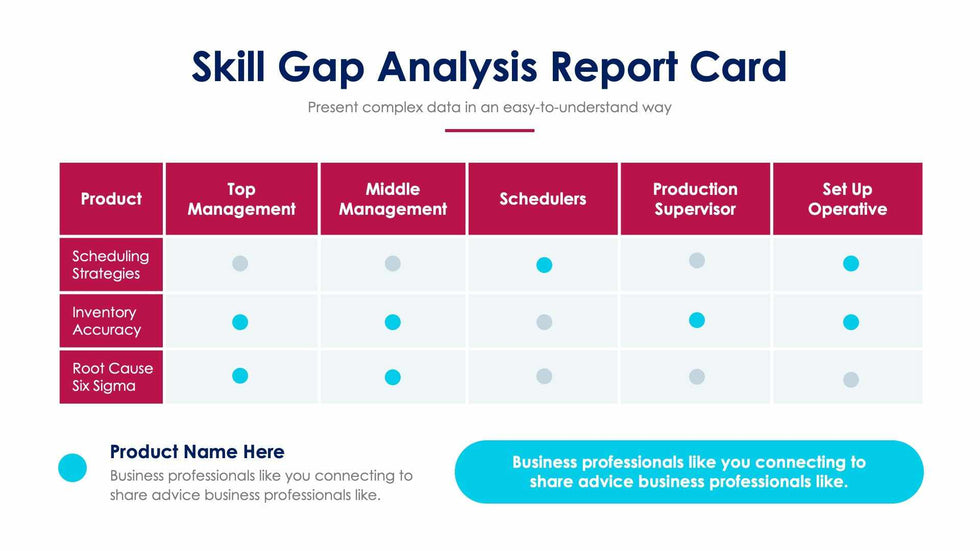 Skill Gap Analysis Report Card

Present complex data in an easy-to-understand way

| Product | Top Management | Middle Management | Schedulers | Production Supervisor | Set Up Operative |
|---|---|---|---|---|---|
| Scheduling Strategies | | | | | |
| Inventory Accuracy | | | | | |
| Root Cause Six Sigma | | | | | |

Product Name Here

Business professionals like you connecting to share advice business professionals like.

Business professionals like you connecting to share advice business professionals like.